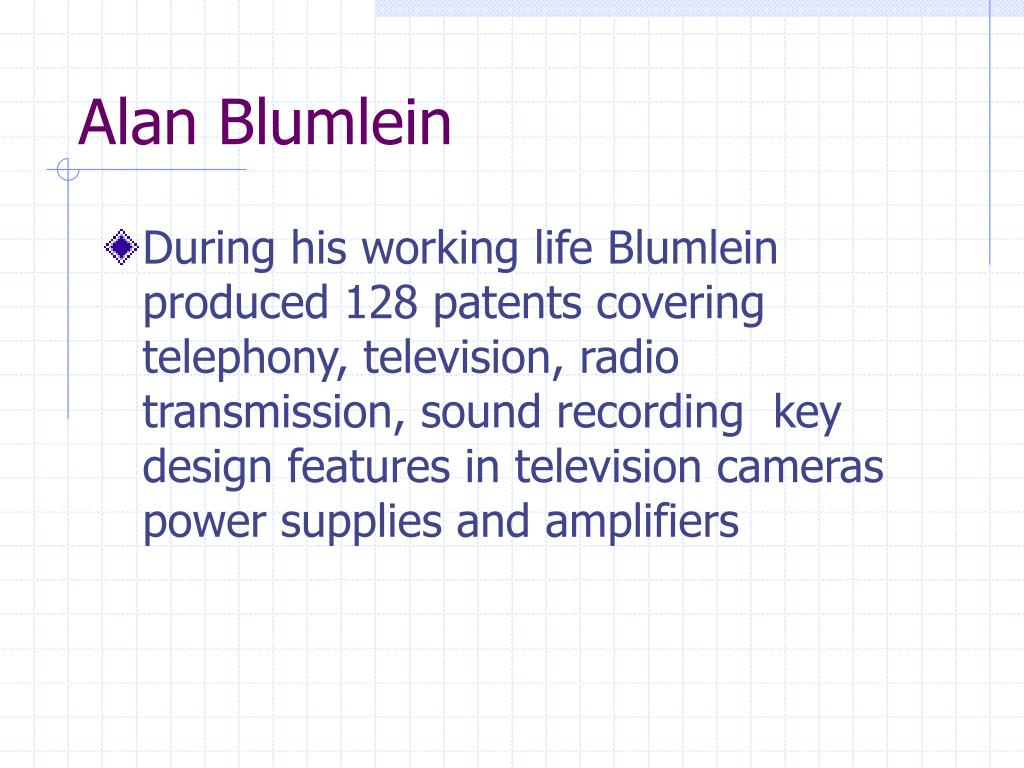 Alan Blumlein

During his working life Blumlein produced 128 patents covering telephony, television, radio transmission, sound recording  key design features in television cameras power supplies and amplifiers